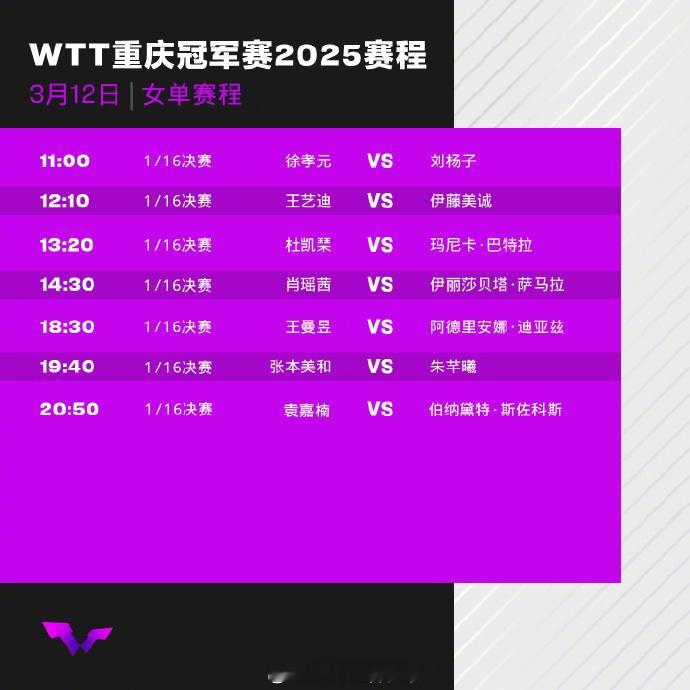 WTT重庆冠军赛2025赛程

3月12日 | 女单赛程

| 11:00 | 1/16决赛 | 徐孝元 | VS | 刘杨子 |
|---|---|---|---|---|
| 12:10 | 1/16决赛 | 王艺迪 | VS | 伊藤美诚 |
| 13:20 | 1/16决赛 | 杜凯琹 | VS | 玛尼卡·巴特拉 |
| 14:30 | 1/16决赛 | 肖瑶茜 | VS | 伊丽莎贝塔·萨马拉 |
| 18:30 | 1/16决赛 | 王曼昱 | VS | 阿德里安娜·迪亚兹 |
| 19:40 | 1/16决赛 | 张本美和 | VS | 朱芊曦 |
| 20:50 | 1/16决赛 | 袁嘉楠 | VS | 伯纳黛特·斯佐科斯 |